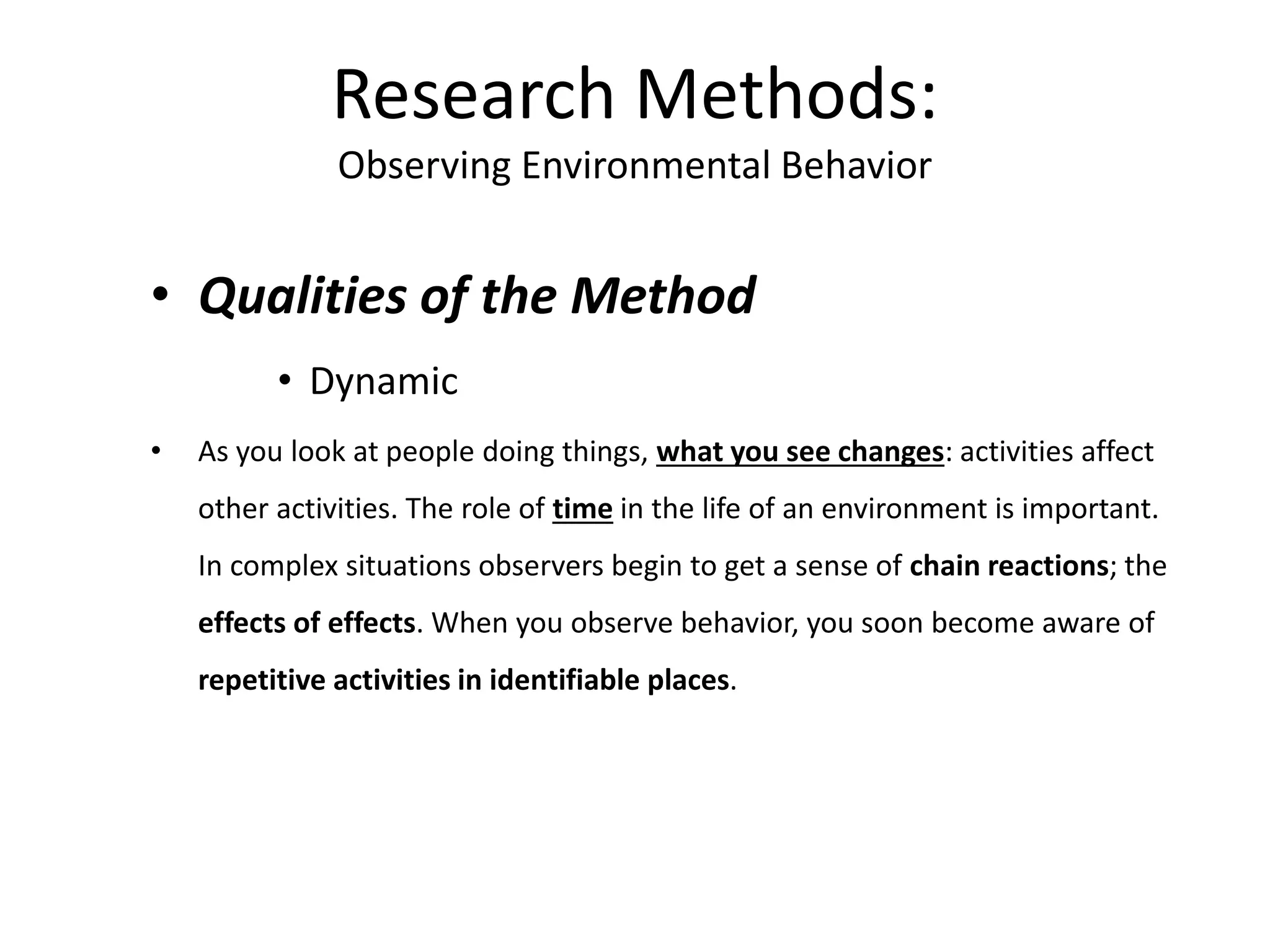 Research Methods:
Observing Environmental Behavior

• Qualities of the Method

• Dynamic

• As you look at people doing things, what you see changes: activities affect other activities. The role of time in the life of an environment is important. In complex situations observers begin to get a sense of chain reactions; the effects of effects. When you observe behavior, you soon become aware of repetitive activities in identifiable places.